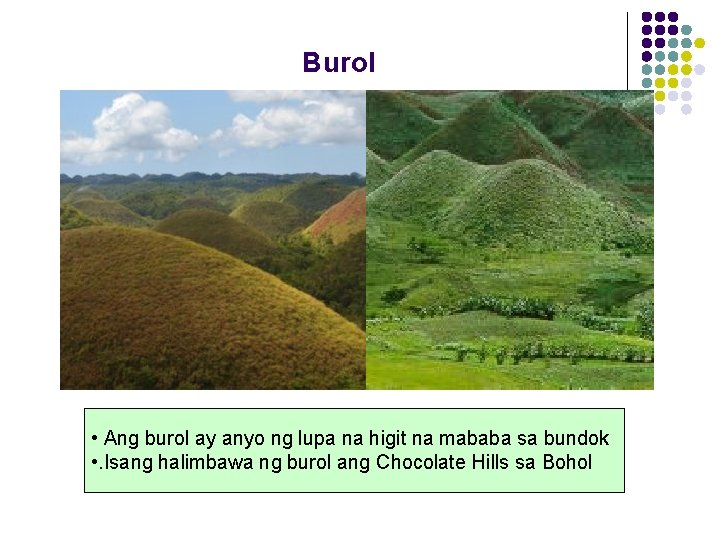 Burol

• Ang burol ay anyo ng lupa na higit na mababa sa bundok
•.Isang halimbawa ng burol ang Chocolate Hills sa Bohol